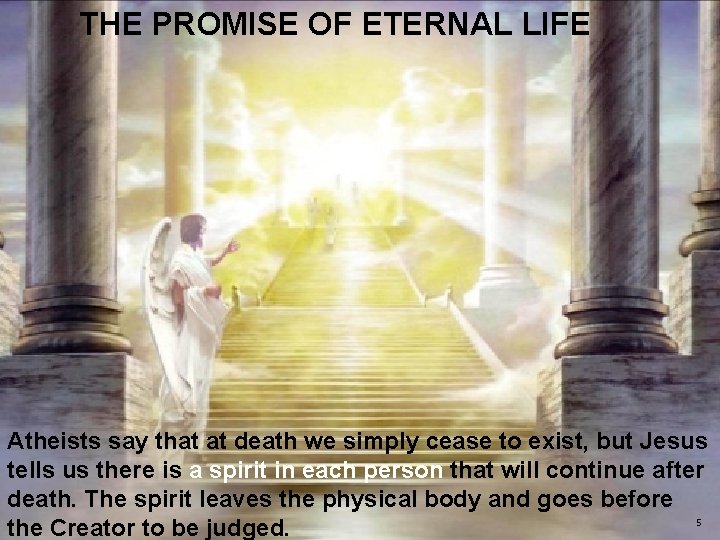 THE PROMISE OF ETERNAL LIFE

Atheists say that at death we simply cease to exist, but Jesus tells us there is a spirit in each person that will continue after death. The spirit leaves the physical body and goes before the Creator to be judged.

5